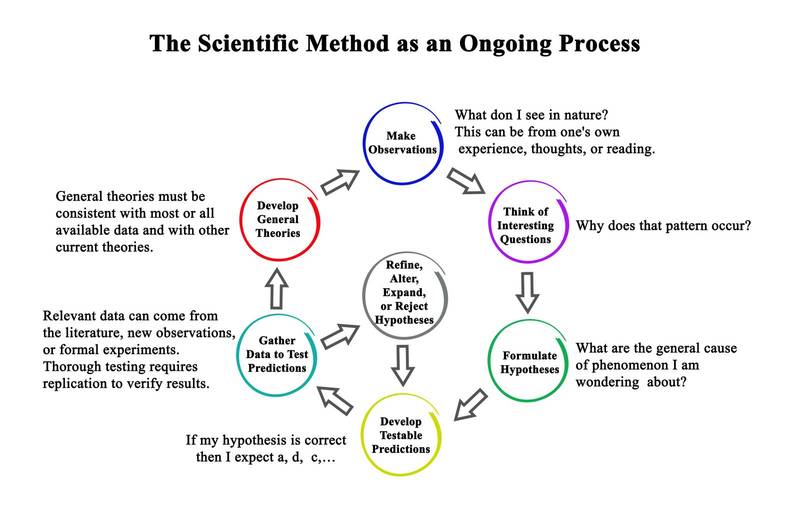 The Scientific Method as an Ongoing Process

Make Observations

What don I see in nature? This can be from one's own experience, thoughts, or reading.

Think of Interesting Questions

Why does that pattern occur?

Formulate Hypotheses

What are the general cause of phenomenon I am wondering about?

Develop Testable Predictions

If my hypothesis is correct then I expect a, d, c,…

Gather Data to Test Predictions

Relevant data can come from the literature, new observations, or formal experiments. Thorough testing requires replication to verify results.

Develop General Theories

General theories must be consistent with most or all available data and with other current theories.

Refine, Alter, Expand, or Reject Hypotheses